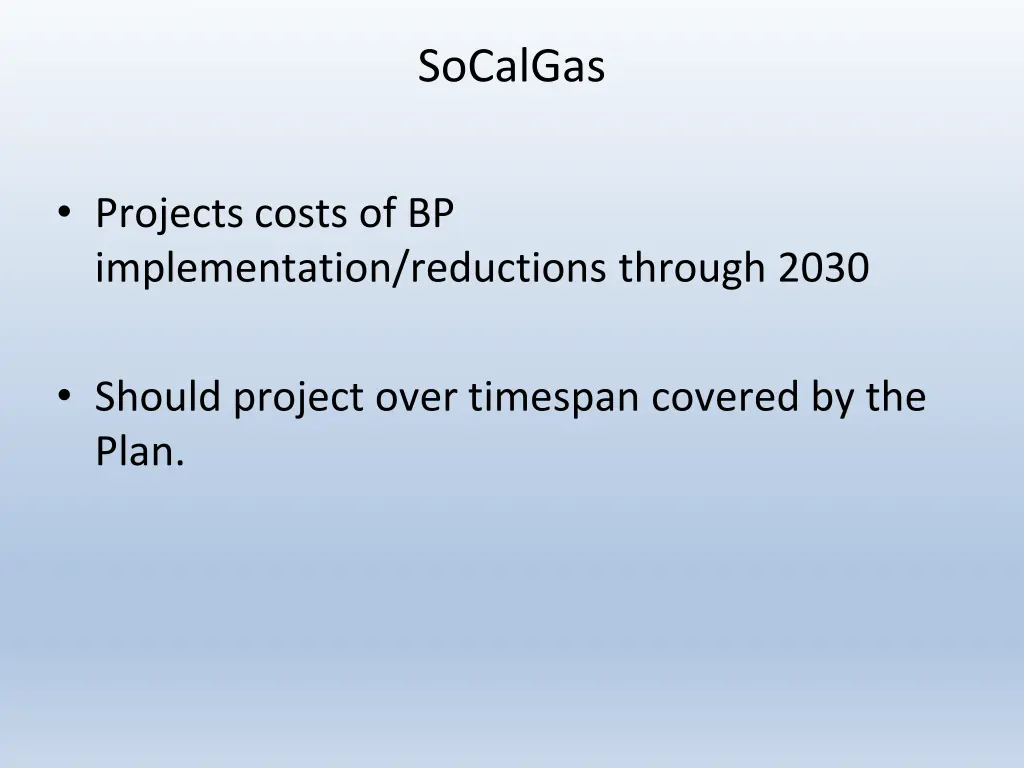 SoCalGas

• Projects costs of BP implementation/reductions through 2030

• Should project over timespan covered by the Plan.